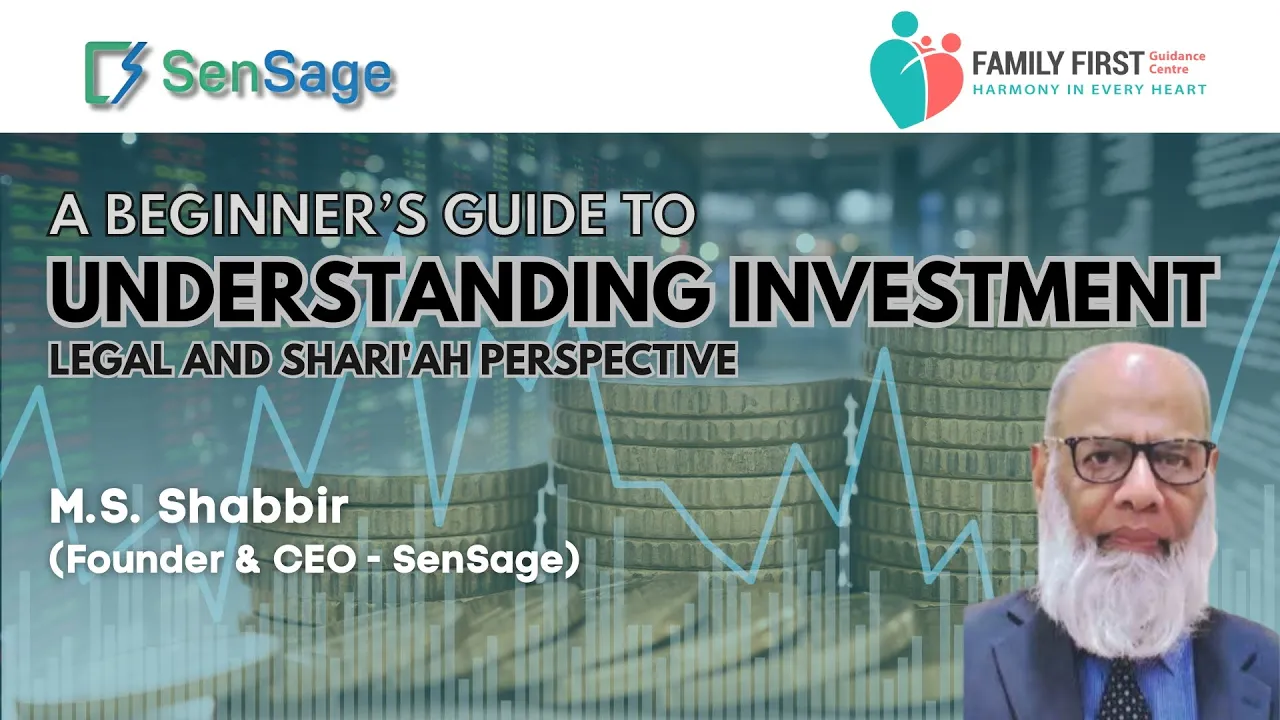 SenSage

FAMILY FIRST Guidance Centre
HARMONY IN EVERY HEART

A BEGINNER'S GUIDE TO
UNDERSTANDING INVESTMENT
LEGAL AND SHARI'AH PERSPECTIVE

M.S. Shabbir
(Founder & CEO - SenSage)